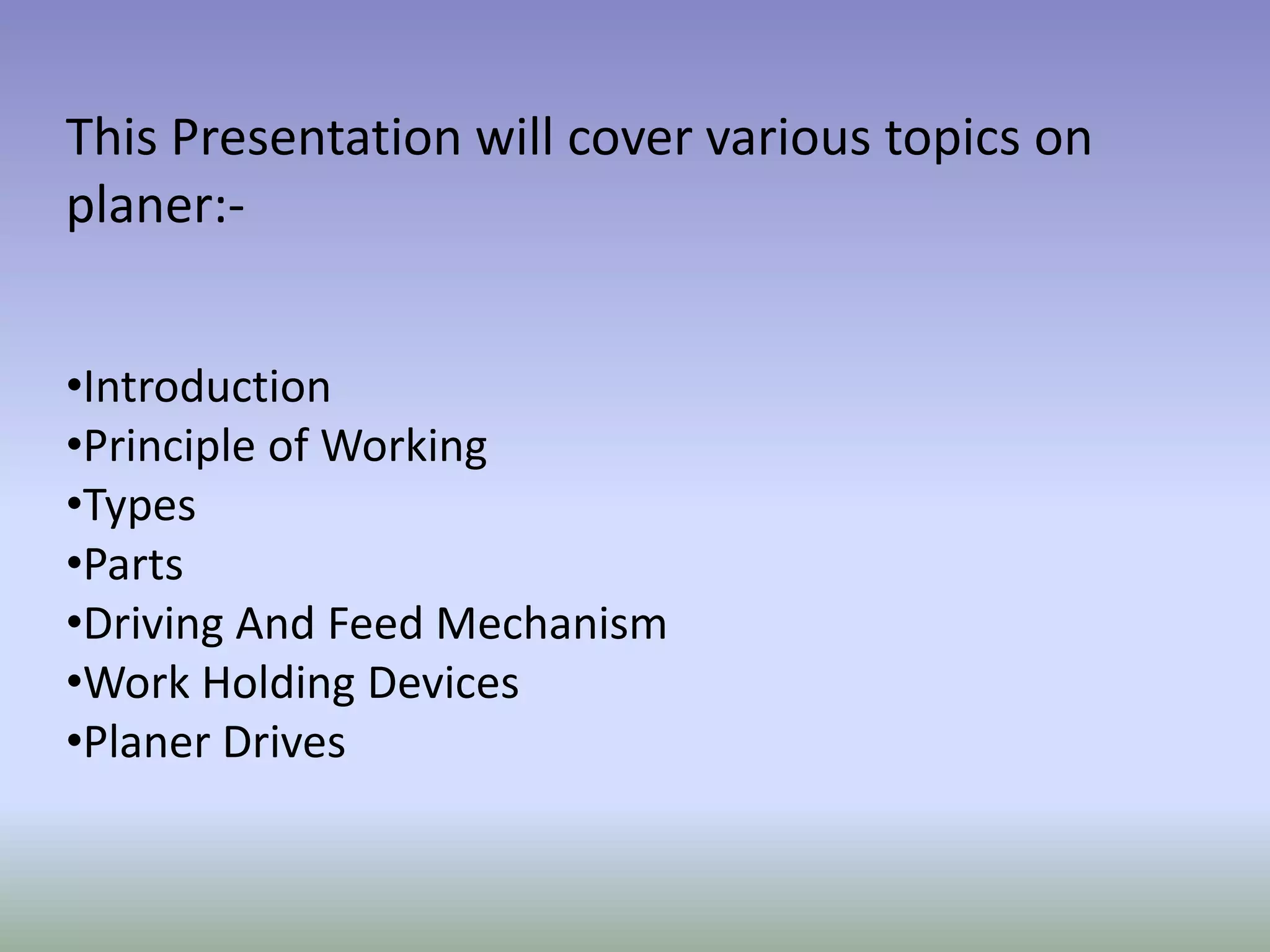 This Presentation will cover various topics on planer:-

•Introduction
•Principle of Working
•Types
•Parts
•Driving And Feed Mechanism
•Work Holding Devices
•Planer Drives